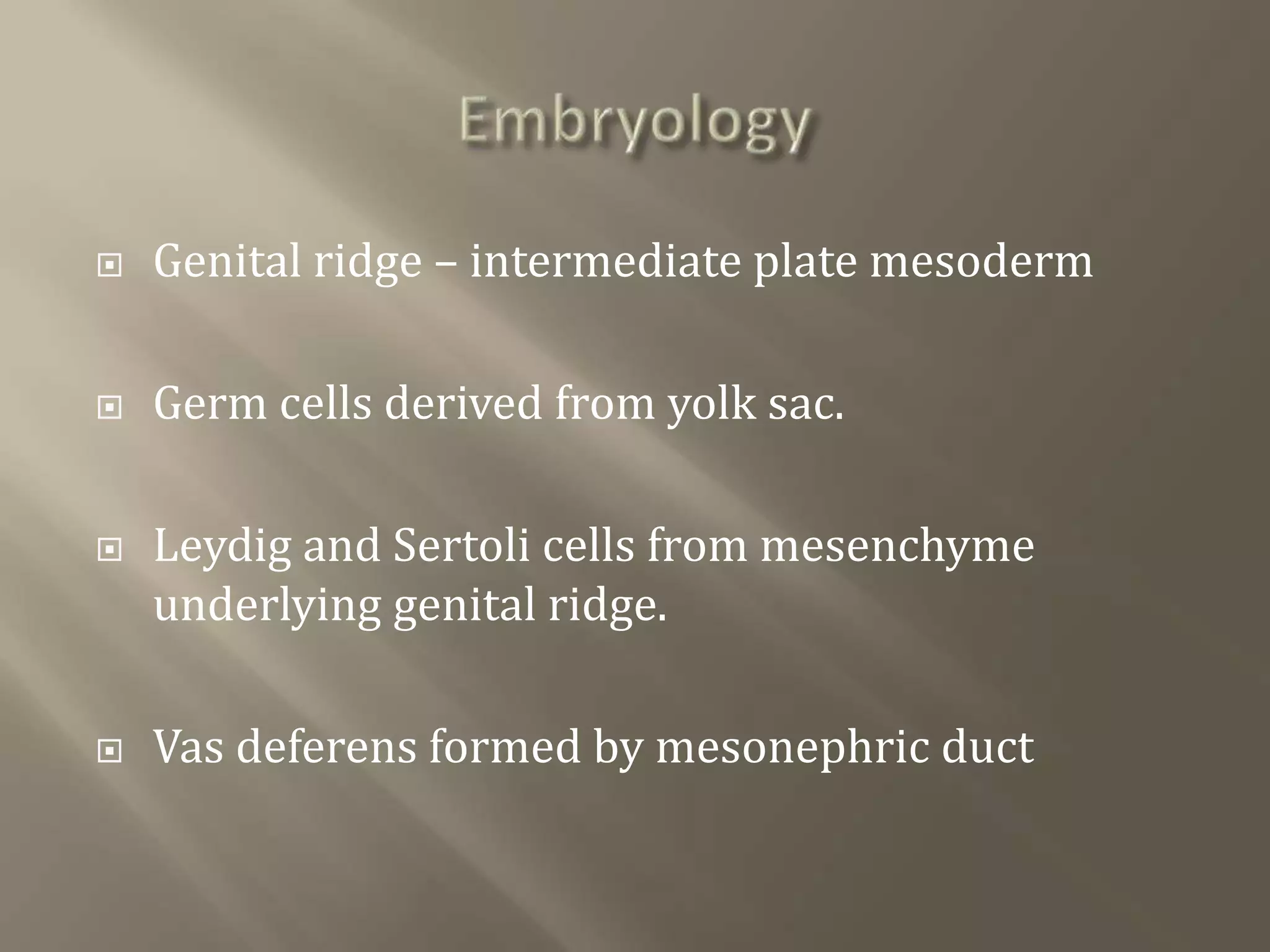 Embryology

Genital ridge – intermediate plate mesoderm

Germ cells derived from yolk sac.

Leydig and Sertoli cells from mesenchyme underlying genital ridge.

Vas deferens formed by mesonephric duct